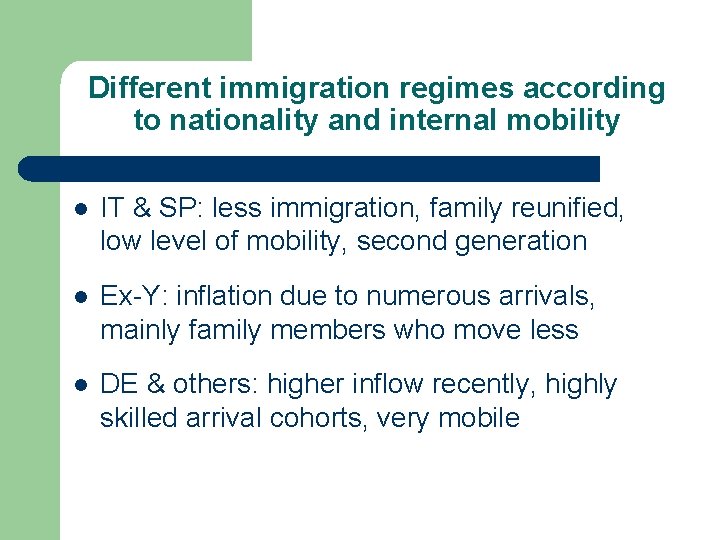 Different immigration regimes according to nationality and internal mobility

- IT & SP: less immigration, family reunified, low level of mobility, second generation
- Ex-Y: inflation due to numerous arrivals, mainly family members who move less
- DE & others: higher inflow recently, highly skilled arrival cohorts, very mobile